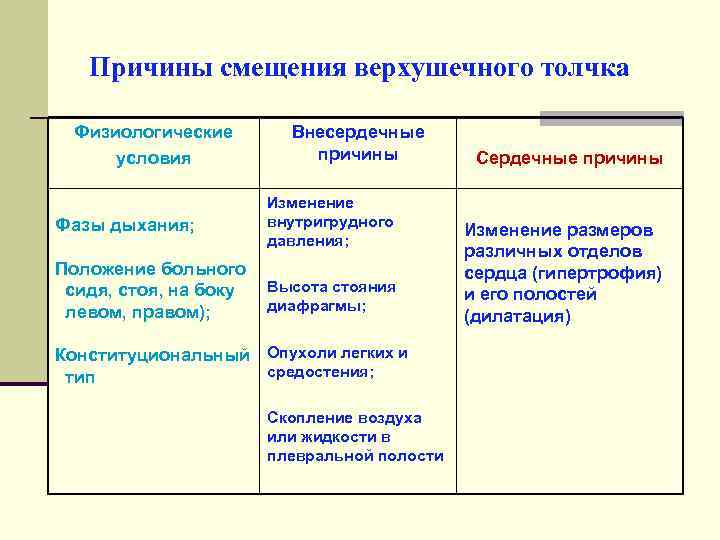 Причины смещения верхушечного толчка

| Физиологические условия | Внесердечные причины | Сердечные причины |
|---|---|---|
| Фазы дыхания; Положение больного сидя, стоя, на боку левом, правом); Конституциональный тип | Изменение внутригрудного давления; Высота стояния диафрагмы; Опухоли легких и средостения; Скопление воздуха или жидкости в плевральной полости | Изменение размеров различных отделов сердца (гипертрофия) и его полостей (дилатация) |